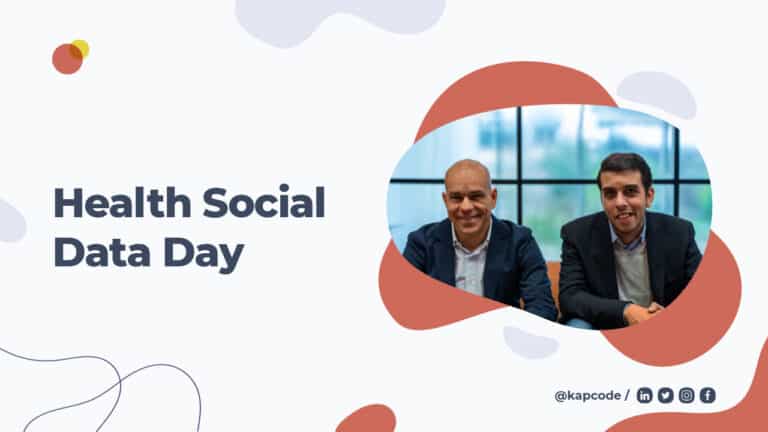 Health Social Data Day

@kapcode /